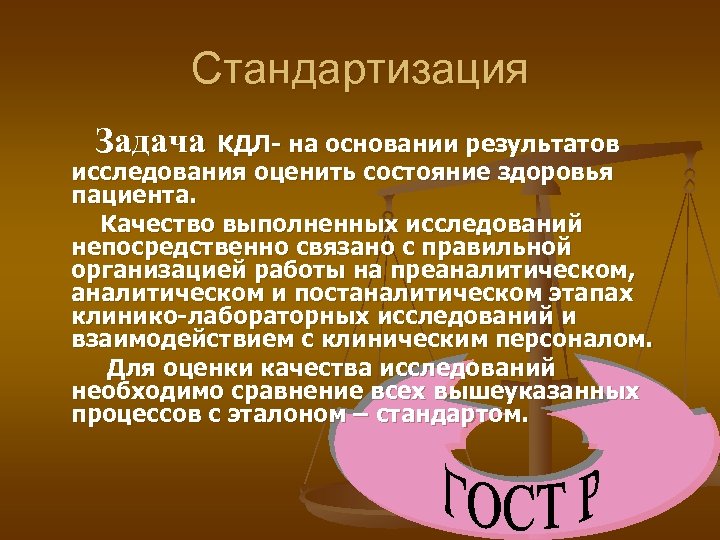 Стандартизация

Задача КДЛ- на основании результатов исследования оценить состояние здоровья пациента.

Качество выполненных исследований непосредственно связано с правильной организацией работы на преаналитическом, аналитическом и постаналитическом этапах клинико-лабораторных исследований и взаимодействием с клиническим персоналом.

Для оценки качества исследований необходимо сравнение всех вышеуказанных процессов с эталоном – стандартом.

ГОСТ Р